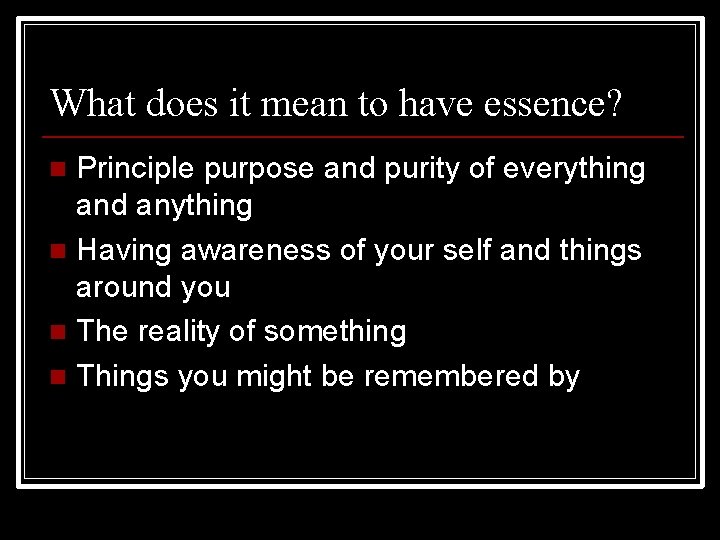 What does it mean to have essence?

- Principle purpose and purity of everything and anything
- Having awareness of your self and things around you
- The reality of something
- Things you might be remembered by